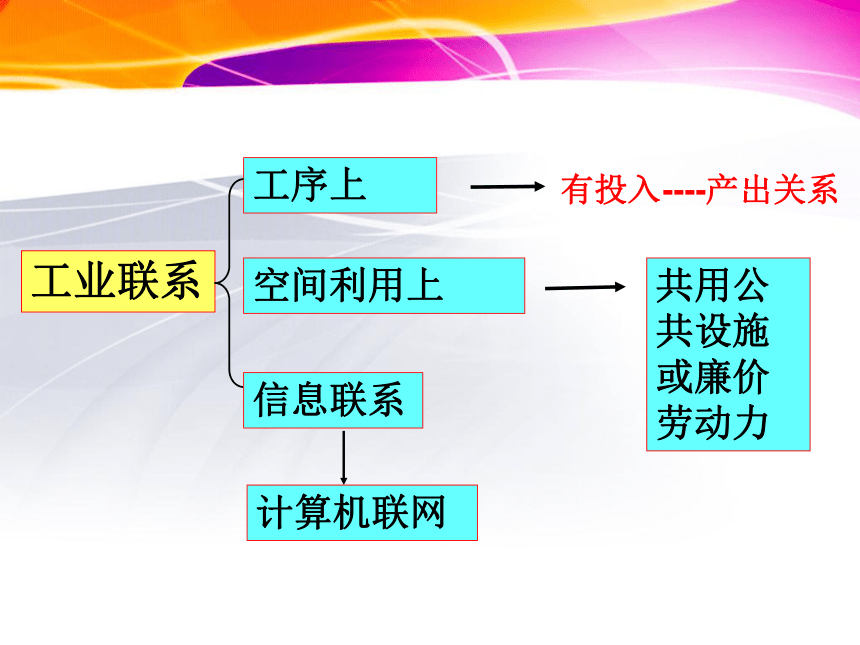 工业联系

工序上

有投入----产出关系

空间利用上

共用公共设施或廉价劳动力

信息联系

计算机联网